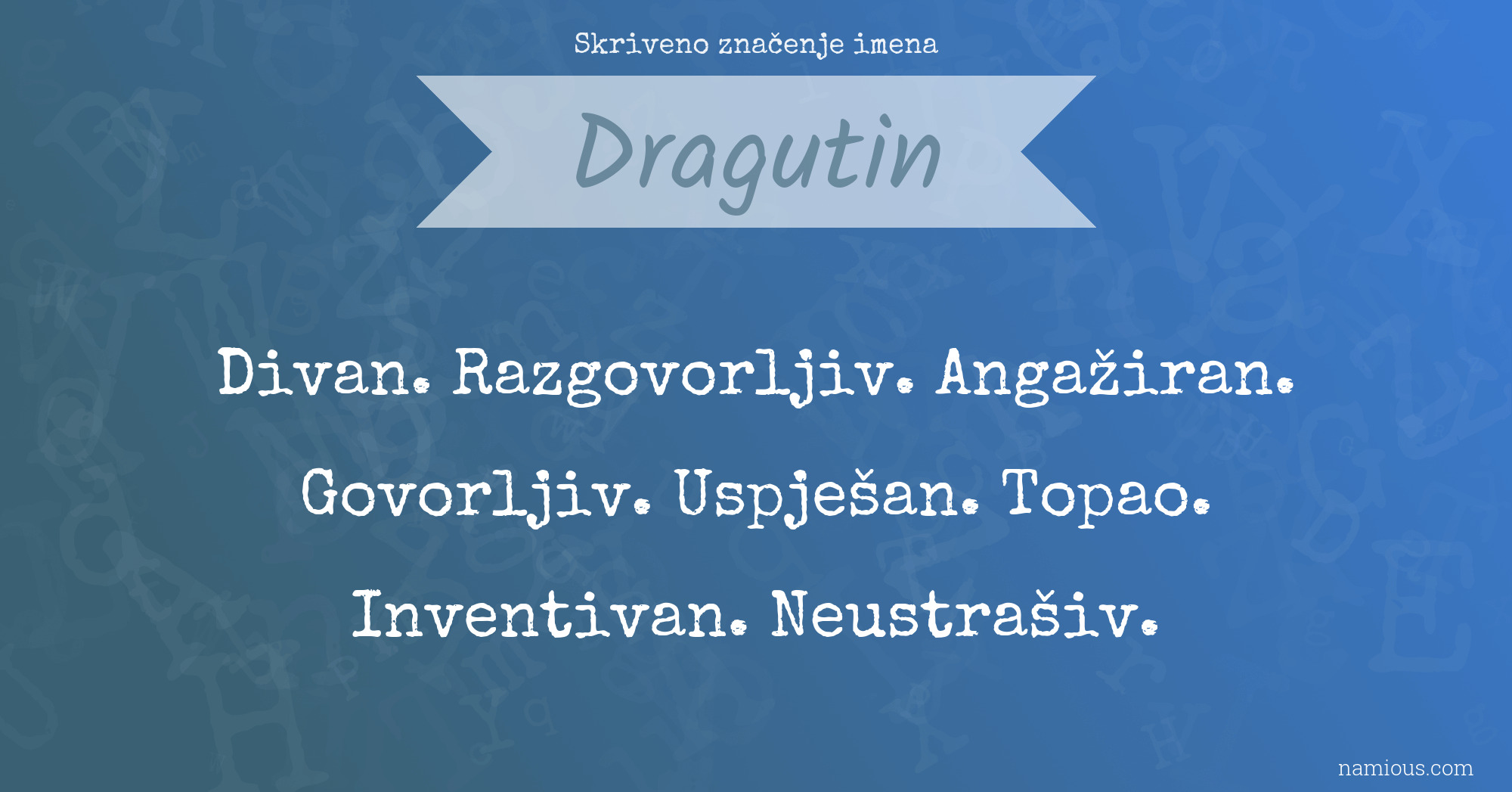 Skriveno značenje imena

Dragutin

Divan. Razgovorljiv. Angažiran. Govorljiv. Uspješan. Topao. Inventivan. Neustrašiv.

namious.com